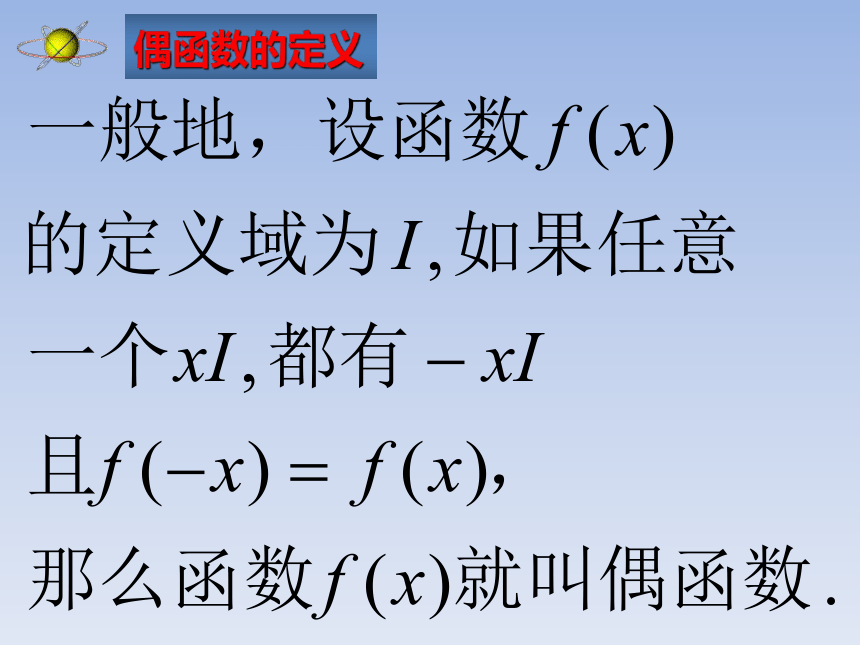 偶函数的定义

一般地，设函数$f(x)$的定义域为$I$,如果任意一个$xI$,都有$-xI$且$f(-x)=f(x)$,那么函数$f(x)$就叫偶函数.